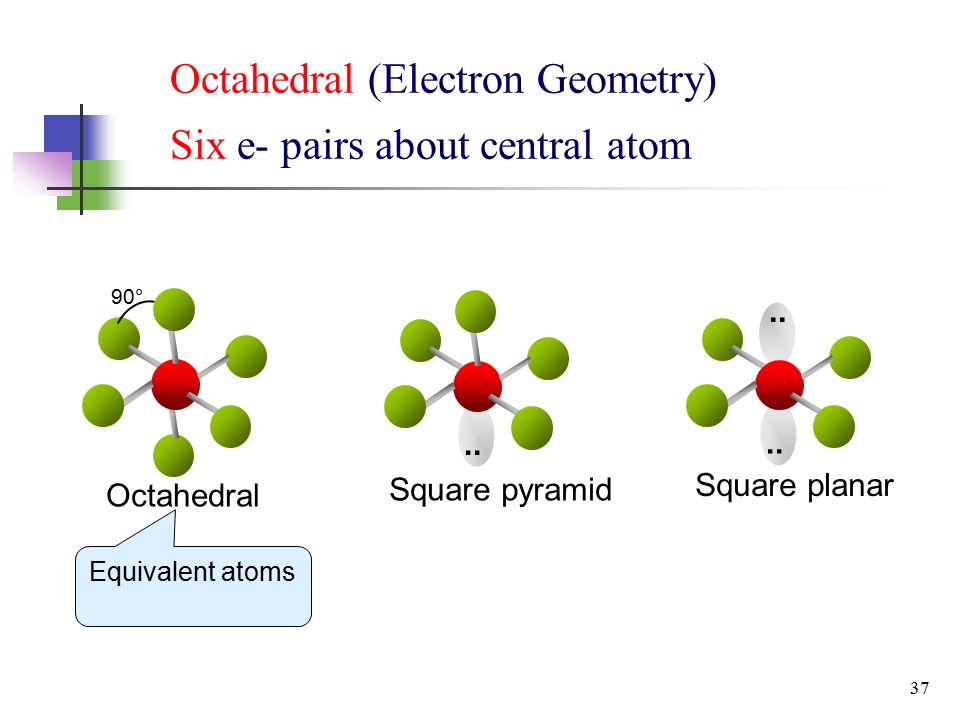 Octahedral (Electron Geometry)
Six e- pairs about central atom

90°

Octahedral

Square pyramid

Square planar

Equivalent atoms

37